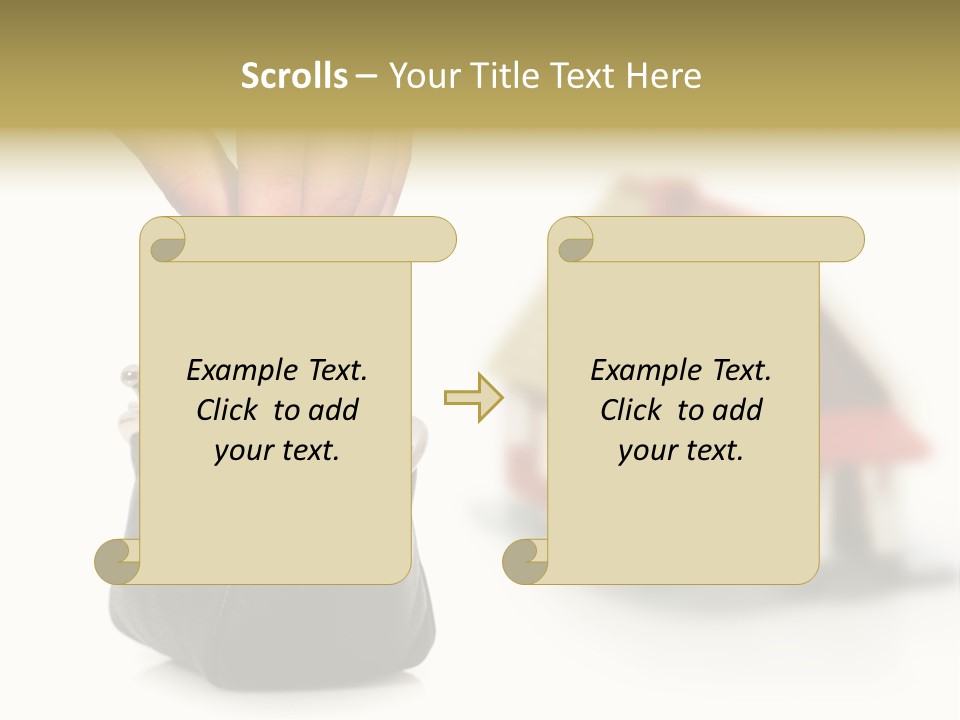 Scrolls – Your Title Text Here

Example Text. Click to add your text.

Example Text. Click to add your text.